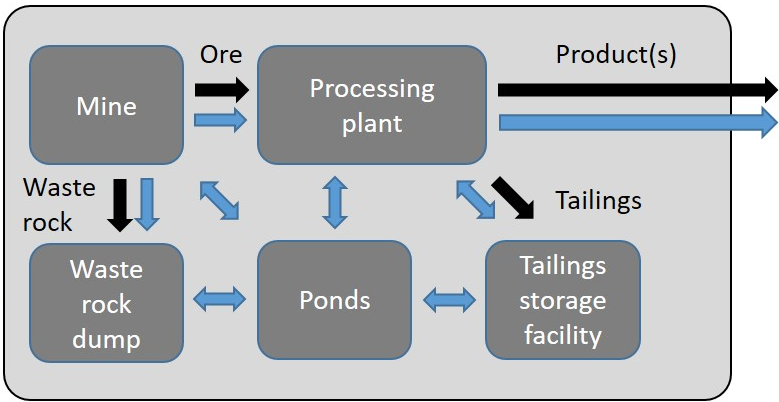 Mine

Ore

Processing plant

Product(s)

Waste rock

Tailings

Waste rock dump

Ponds

Tailings storage facility